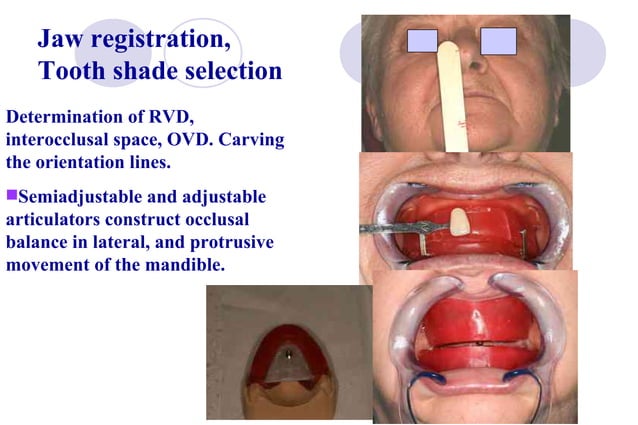 Jaw registration,
Tooth shade selection

Determination of RVD, interocclusal space, OVD. Carving the orientation lines.

Semiadjustable and adjustable articulators construct occlusal balance in lateral, and protrusive movement of the mandible.